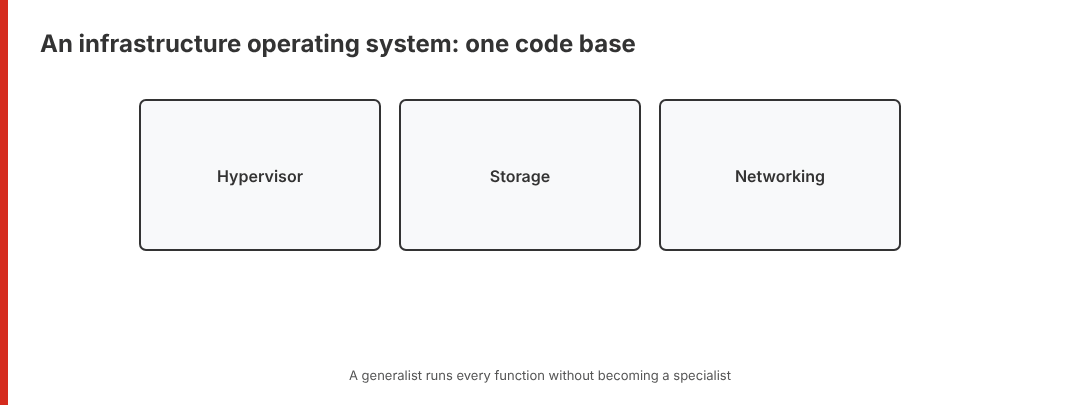 An infrastructure operating system: one code base

Hypervisor

Storage

Networking

A generalist runs every function without becoming a specialist